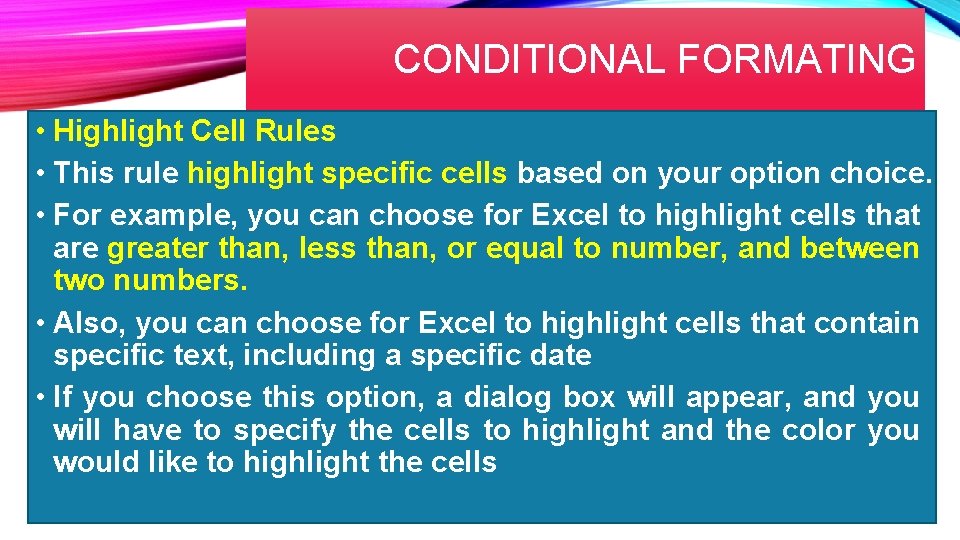 CONDITIONAL FORMATING

• Highlight Cell Rules
• This rule highlight specific cells based on your option choice.
• For example, you can choose for Excel to highlight cells that are greater than, less than, or equal to number, and between two numbers.
• Also, you can choose for Excel to highlight cells that contain specific text, including a specific date
• If you choose this option, a dialog box will appear, and you will have to specify the cells to highlight and the color you would like to highlight the cells